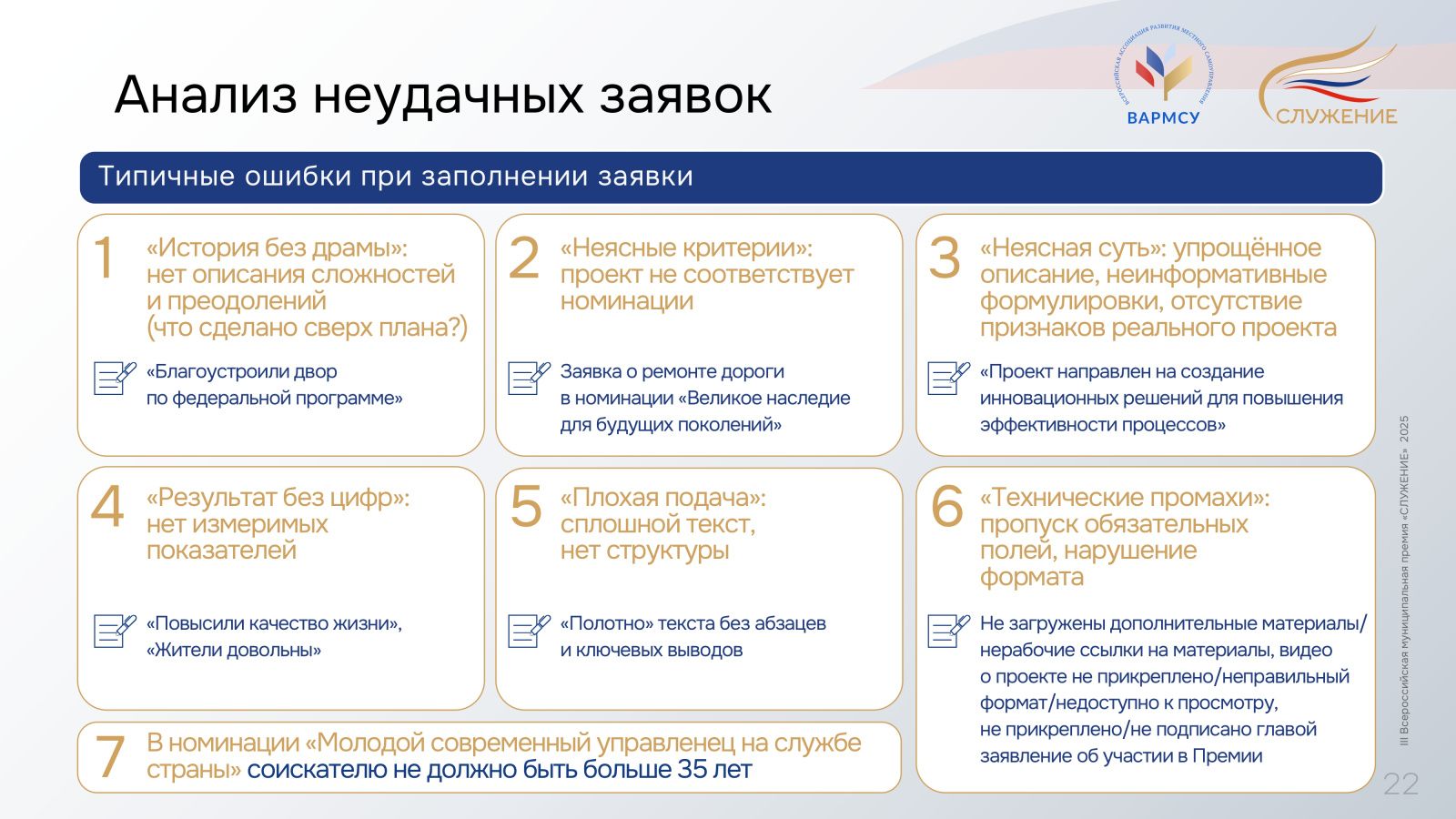 Анализ неудачных заявок

ВСЕРОССИЙСКАЯ АССОЦИАЦИЯ РАЗВИТИЯ МЕСТНОГО САМОУПРАВЛЕНИЯ
ВАРМСУ

СЛУЖЕНИЕ

Типичные ошибки при заполнении заявки

1 «История без драмы»: нет описания сложностей и преодолений (что сделано сверх плана?)

«Благоустроили двор по федеральной программе»

2 «Неясные критерии»: проект не соответствует номинации

Заявка о ремонте дороги в номинации «Великое наследие для будущих поколений»

3 «Неясная суть»: упрощённое описание, неинформативные формулировки, отсутствие признаков реального проекта

«Проект направлен на создание инновационных решений для повышения эффективности процессов»

4 «Результат без цифр»: нет измеримых показателей

«Повысили качество жизни», «Жители довольны»

5 «Плохая подача»: сплошной текст, нет структуры

«Полотно» текста без абзацев и ключевых выводов

6 «Технические промахи»: пропуск обязательных полей, нарушение формата

Не загружены дополнительные материалы/ нерабочие ссылки на материалы, видео о проекте не прикреплено/неправильный формат/недоступно к просмотру, не прикреплено/не подписано главой заявление об участии в Премии

7 В номинации «Молодой современный управленец на службе страны» соискателю не должно быть больше 35 лет

III Всероссийская муниципальная премия «СЛУЖЕНИЕ» 2025

22